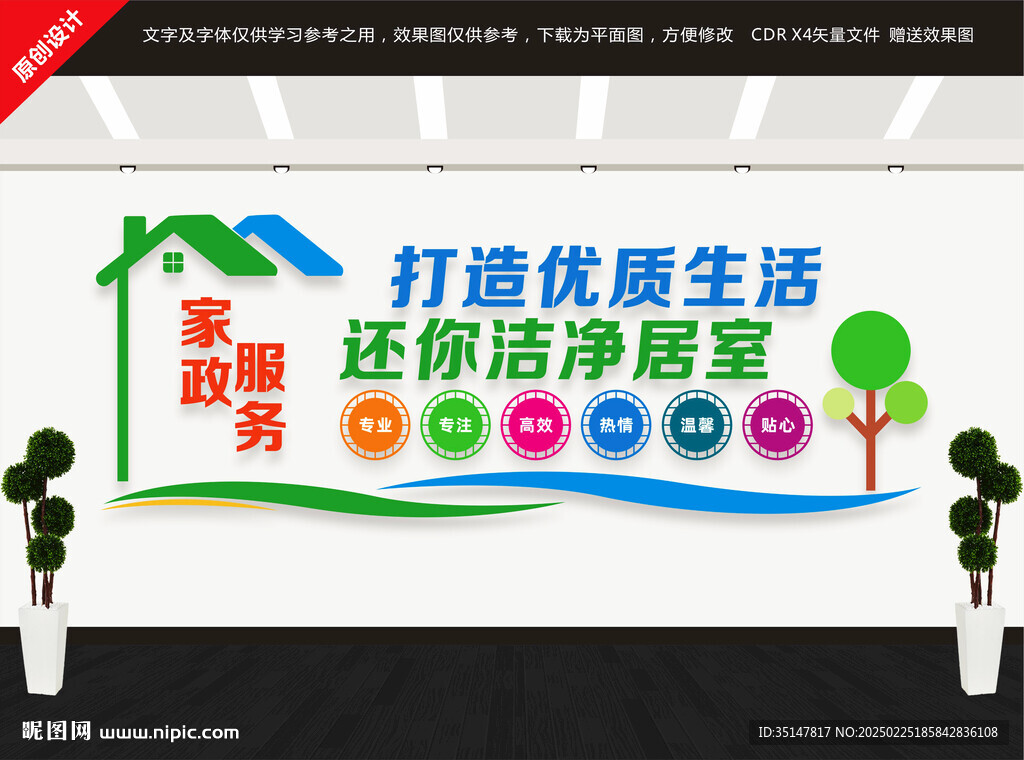 原创设计

文字及字体仅供学习参考之用，效果图仅供参考，下载为平面图，方便修改　CDR X4矢量文件　赠送效果图

家政服务

打造优质生活
还你洁净居室

专业　专注　高效　热情　温馨　贴心

昵图网 www.nipic.com

ID:35147817 NO:20250225185842836108